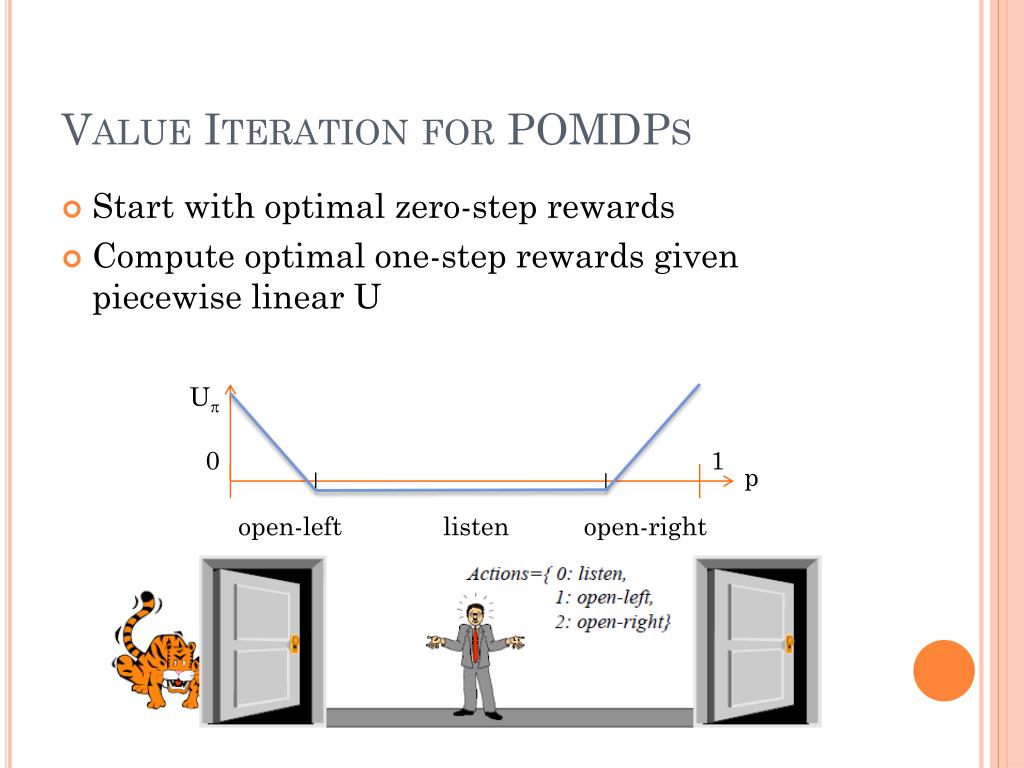 VALUE ITERATION FOR POMDPS

Start with optimal zero-step rewards

Compute optimal one-step rewards given piecewise linear U

$U_\pi$

0

1

p

open-left

listen

open-right

Actions={ 0: listen,
1: open-left,
2: open-right}